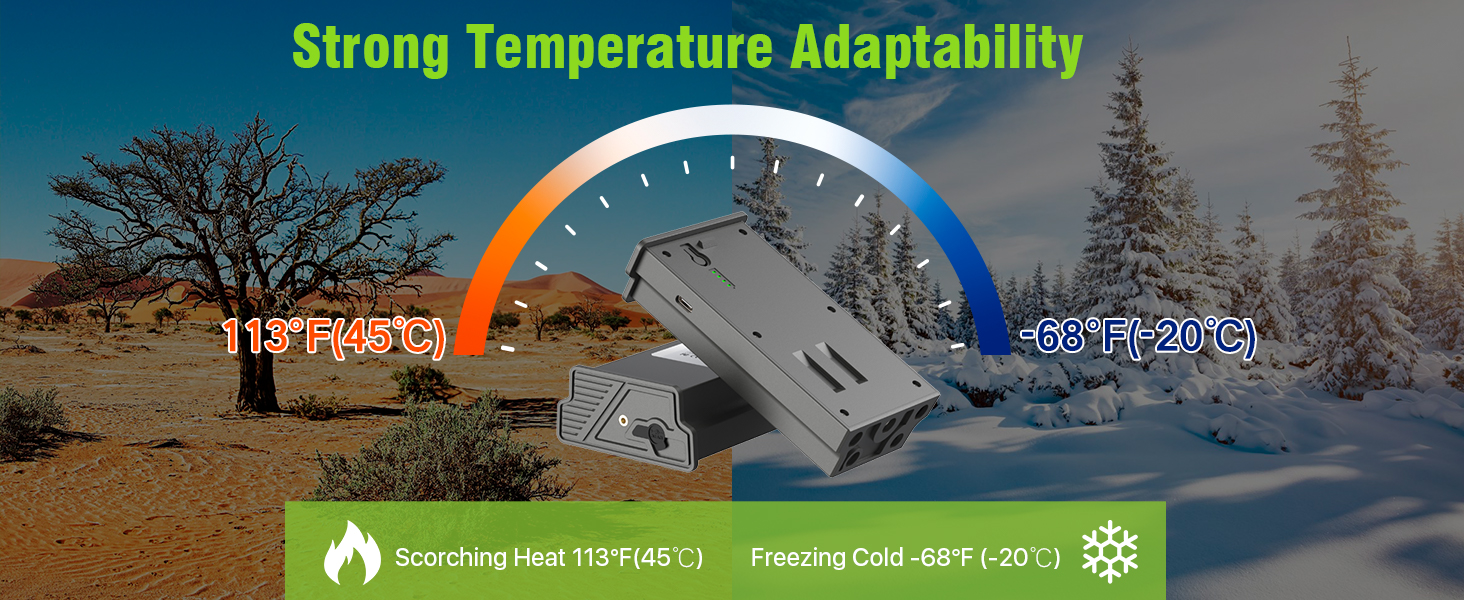 Strong Temperature Adaptability

113°F(45℃)

-68°F(-20℃)

Scorching Heat 113°F(45℃)

Freezing Cold -68°F (-20℃)